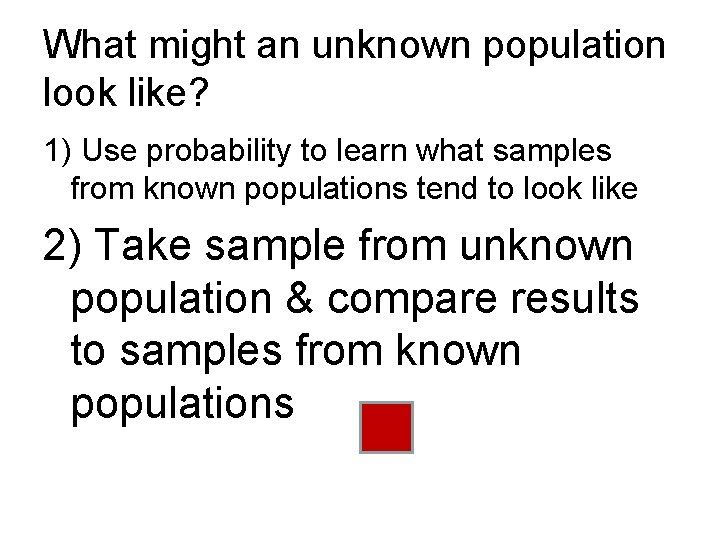 What might an unknown population look like?

1) Use probability to learn what samples from known populations tend to look like

2) Take sample from unknown population & compare results to samples from known populations